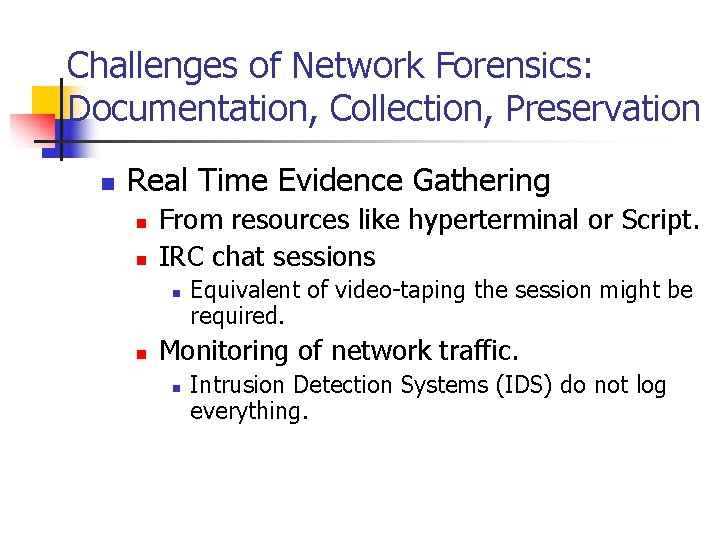 Challenges of Network Forensics: Documentation, Collection, Preservation

- Real Time Evidence Gathering
  - From resources like hyperterminal or Script.
  - IRC chat sessions
    - Equivalent of video-taping the session might be required.
  - Monitoring of network traffic.
    - Intrusion Detection Systems (IDS) do not log everything.